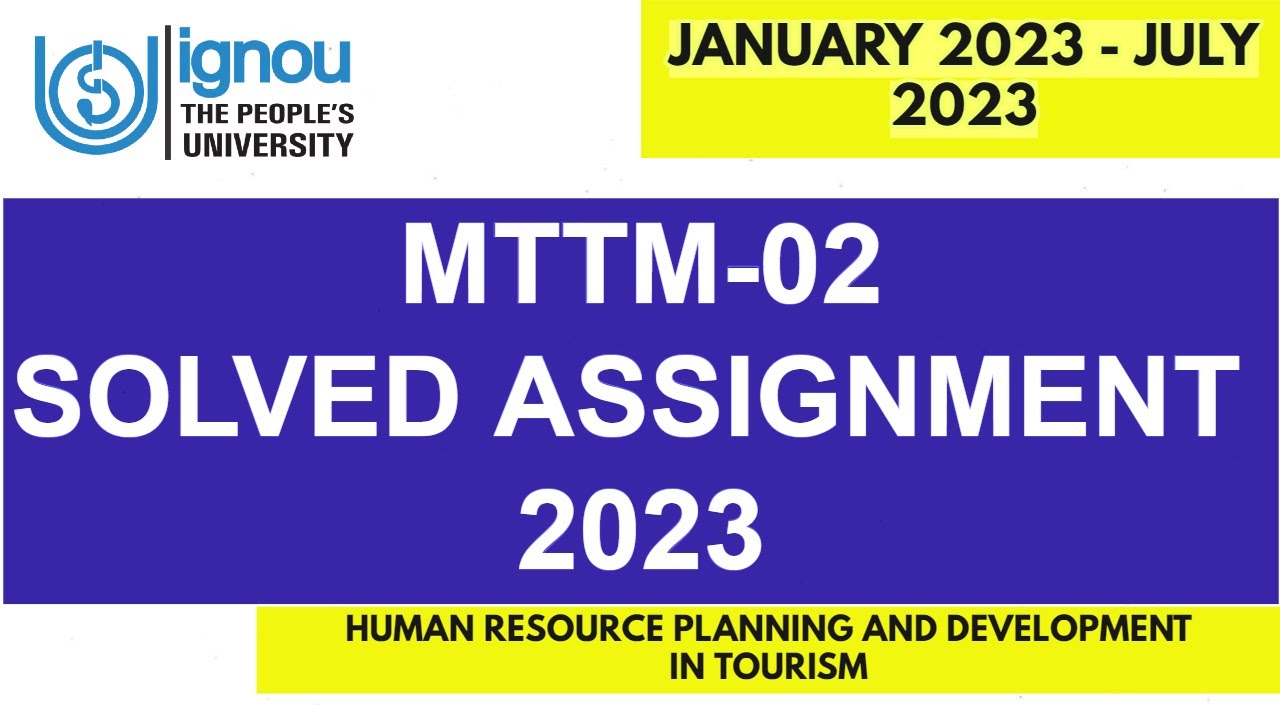 ignou
THE PEOPLE'S
UNIVERSITY

JANUARY 2023 - JULY 2023

MTTM-02
SOLVED ASSIGNMENT
2023

HUMAN RESOURCE PLANNING AND DEVELOPMENT IN TOURISM